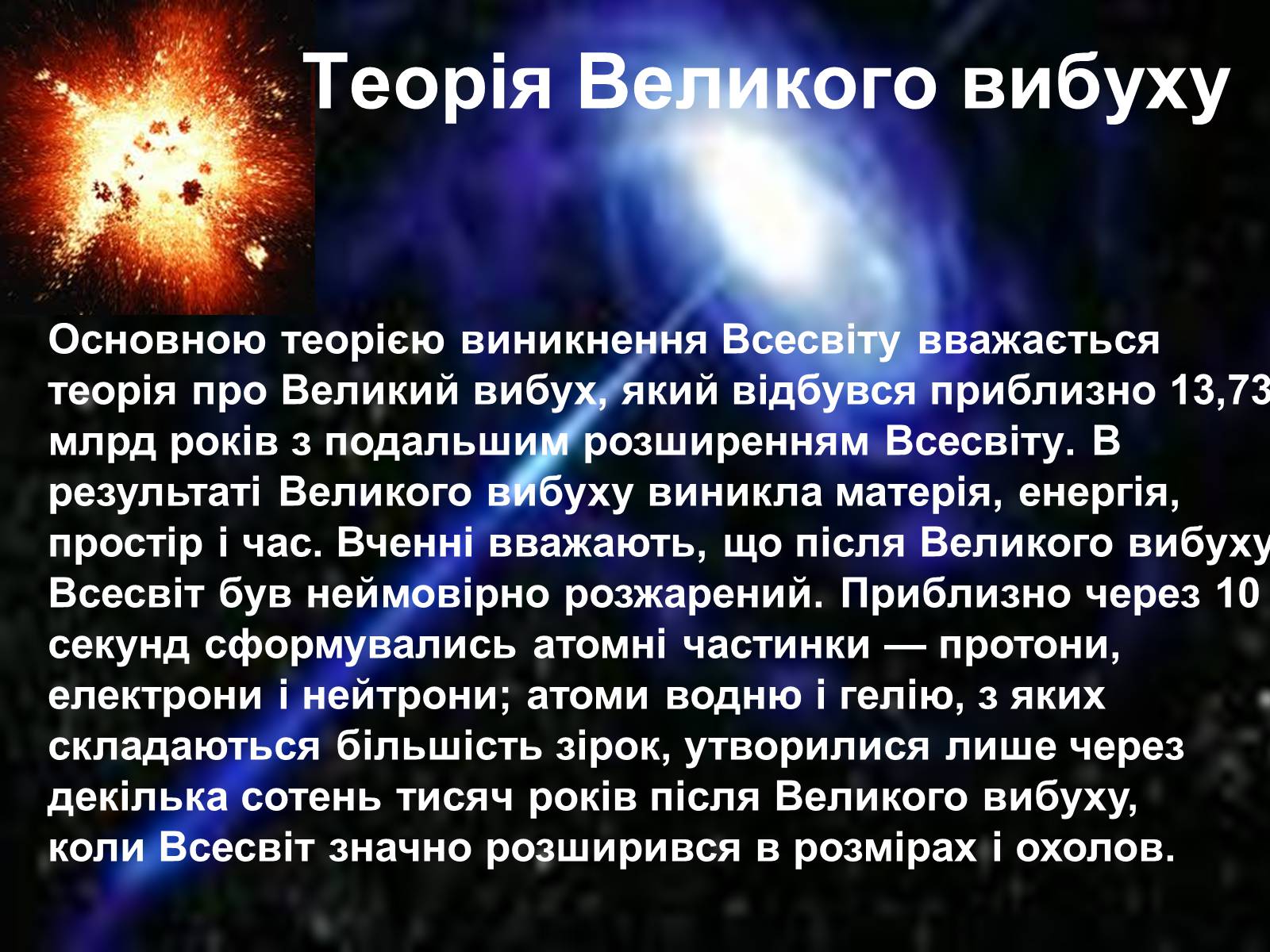 Теорія Великого вибуху

Основною теорією виникнення Всесвіту вважається теорія про Великий вибух, який відбувся приблизно 13,73 млрд років з подальшим розширенням Всесвіту. В результаті Великого вибуху виникла матерія, енергія, простір і час. Вченні вважають, що після Великого вибуху Всесвіт був неймовірно розжарений. Приблизно через 10 секунд сформувались атомні частинки — протони, електрони і нейтрони; атоми водню і гелію, з яких складаються більшість зірок, утворилися лише через декілька сотень тисяч років після Великого вибуху, коли Всесвіт значно розширився в розмірах і охолов.